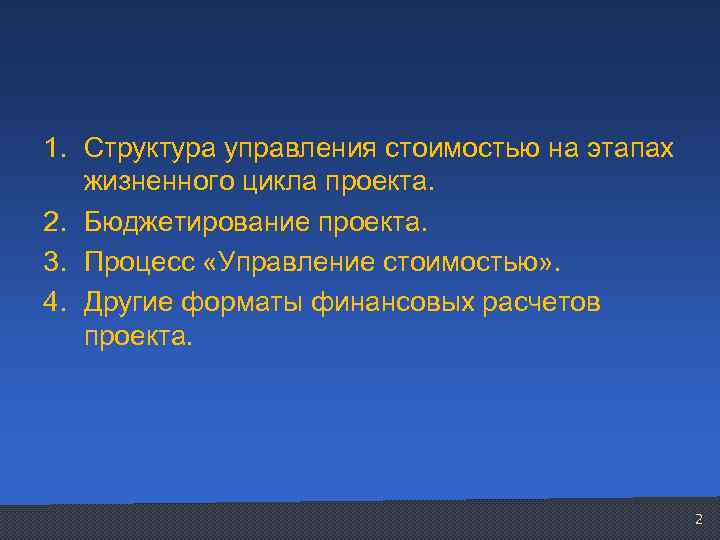 1. Структура управления стоимостью на этапах жизненного цикла проекта.
2. Бюджетирование проекта.
3. Процесс «Управление стоимостью».
4. Другие форматы финансовых расчетов проекта.

2